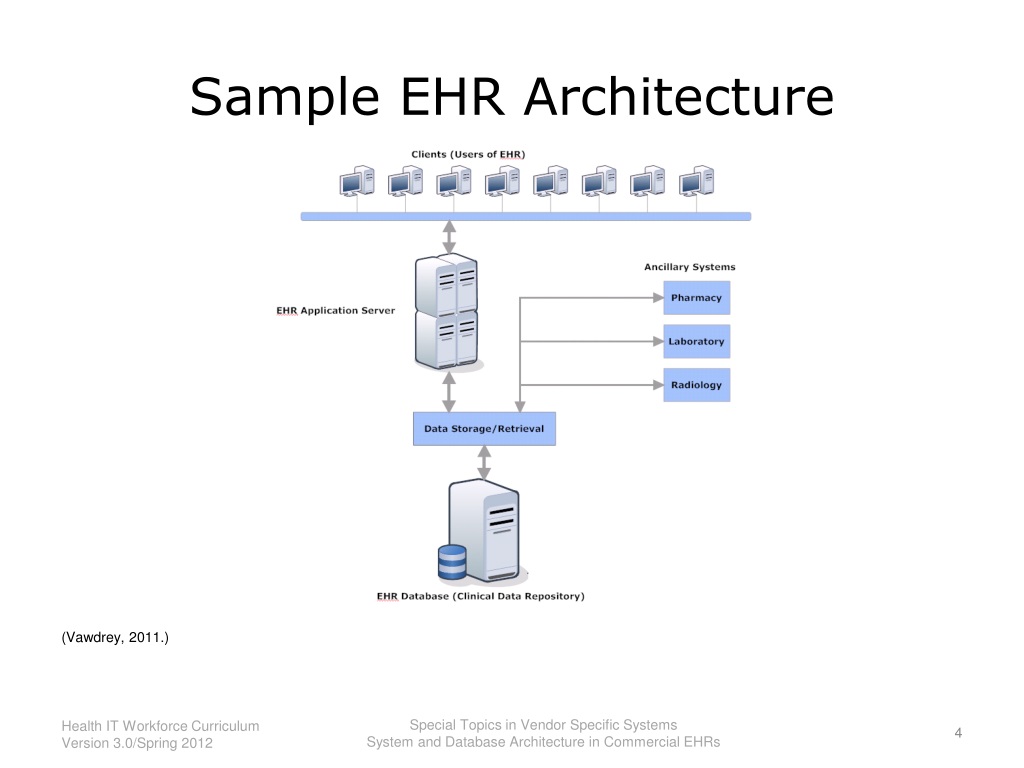 Sample EHR Architecture

Clients (Users of EHR)

EHR Application Server

Ancillary Systems

Pharmacy

Laboratory

Radiology

Data Storage/Retrieval

EHR Database (Clinical Data Repository)

(Vawdrey, 2011.)

Health IT Workforce Curriculum
Version 3.0/Spring 2012

Special Topics in Vendor Specific Systems
System and Database Architecture in Commercial EHRs

4